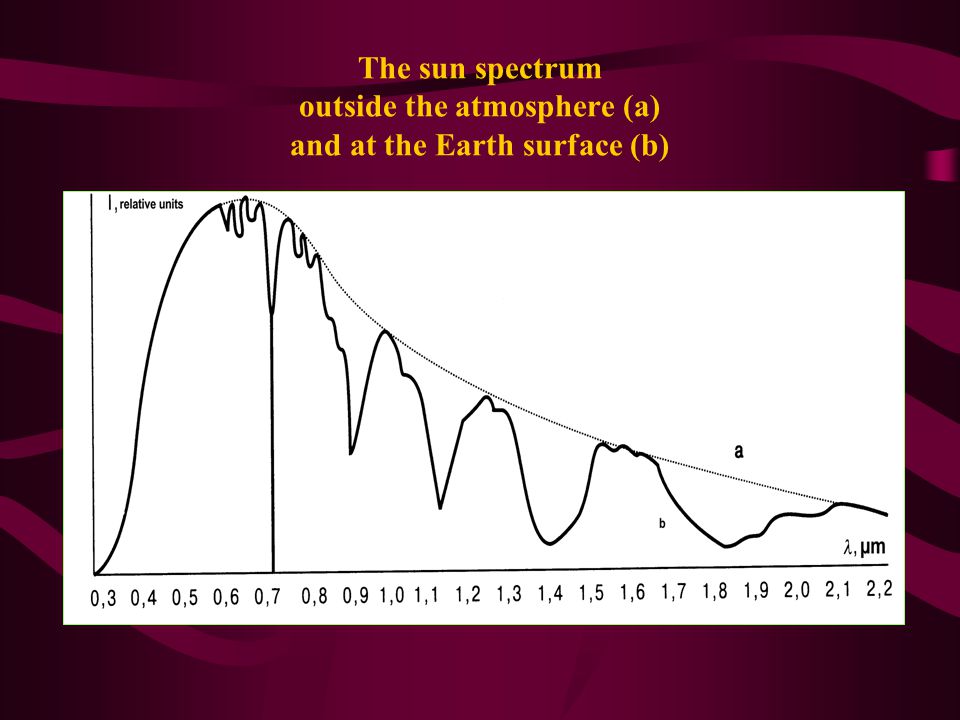 The sun spectrum
outside the atmosphere (a)
and at the Earth surface (b)

I, relative units

a

b

$\lambda$, μm

0,3 0,4 0,5 0,6 0,7 0,8 0,9 1,0 1,1 1,2 1,3 1,4 1,5 1,6 1,7 1,8 1,9 2,0 2,1 2,2